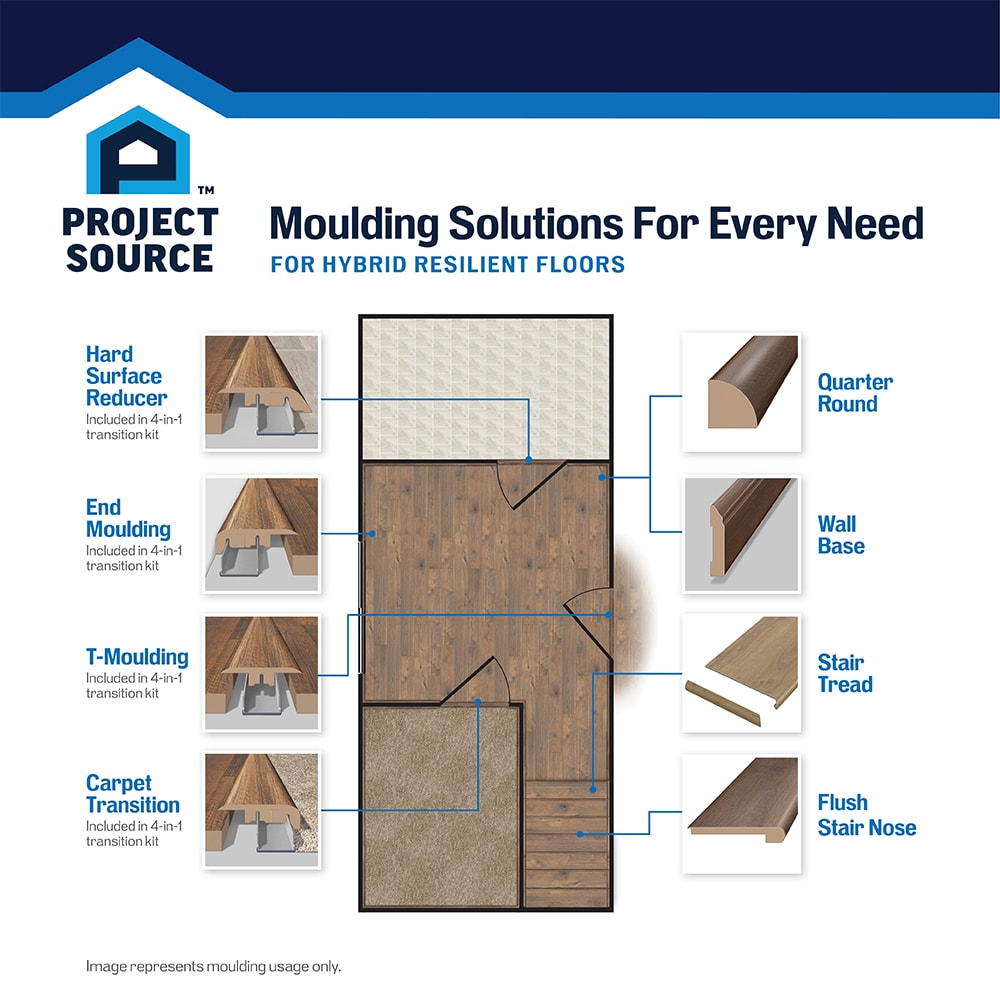 PROJECT SOURCE™

Moulding Solutions For Every Need

FOR HYBRID RESILIENT FLOORS

Hard Surface Reducer
Included in 4-in-1 transition kit

End Moulding
Included in 4-in-1 transition kit

T-Moulding
Included in 4-in-1 transition kit

Carpet Transition
Included in 4-in-1 transition kit

Quarter Round

Wall Base

Stair Tread

Flush Stair Nose

Image represents moulding usage only.